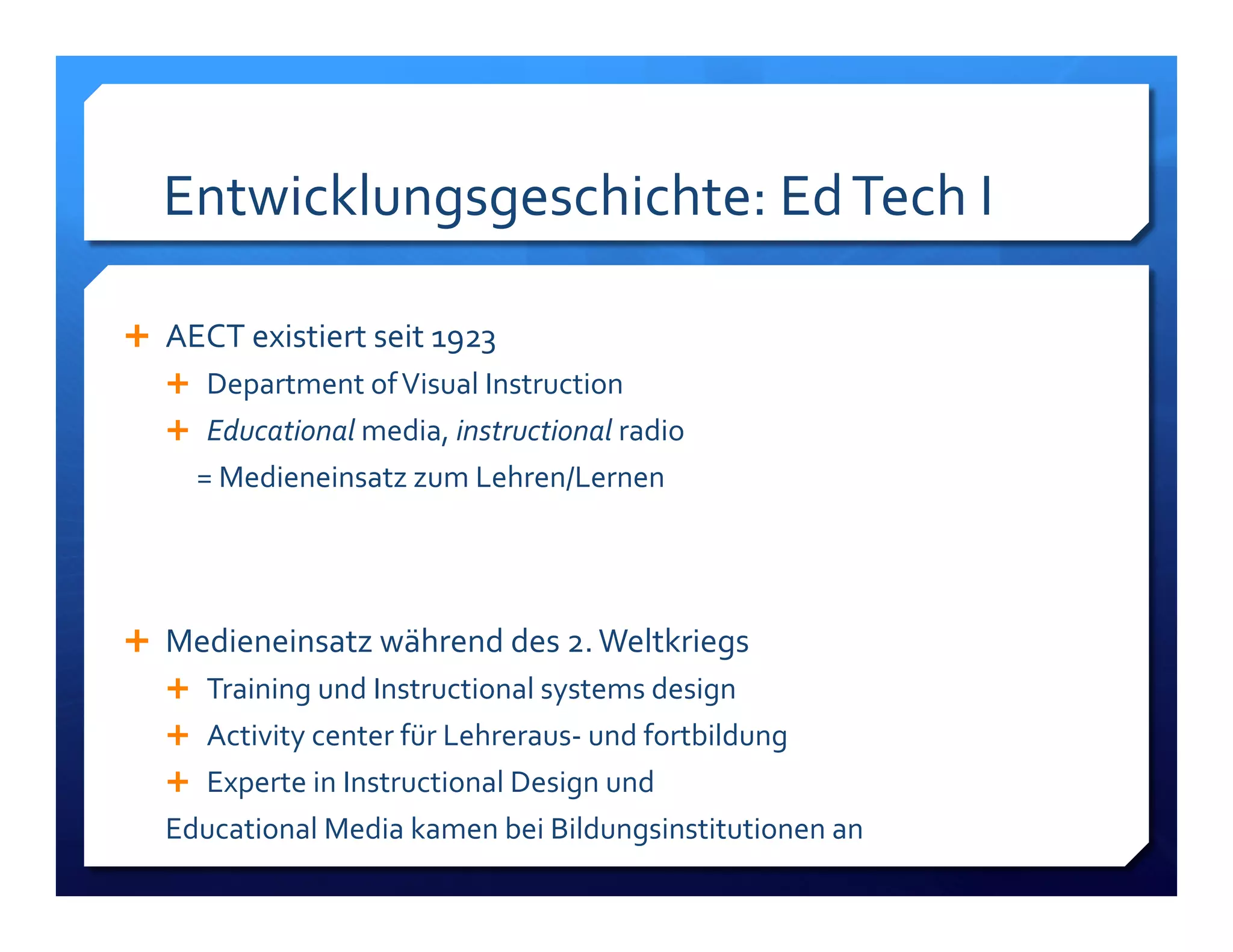 Entwicklungsgeschichte: Ed Tech I

+ AECT existiert seit 1923
+ Department of Visual Instruction
+ Educational media, instructional radio
= Medieneinsatz zum Lehren/Lernen

+ Medieneinsatz während des 2. Weltkriegs
+ Training und Instructional systems design
+ Activity center für Lehreraus- und fortbildung
+ Experte in Instructional Design und
Educational Media kamen bei Bildungsinstitutionen an